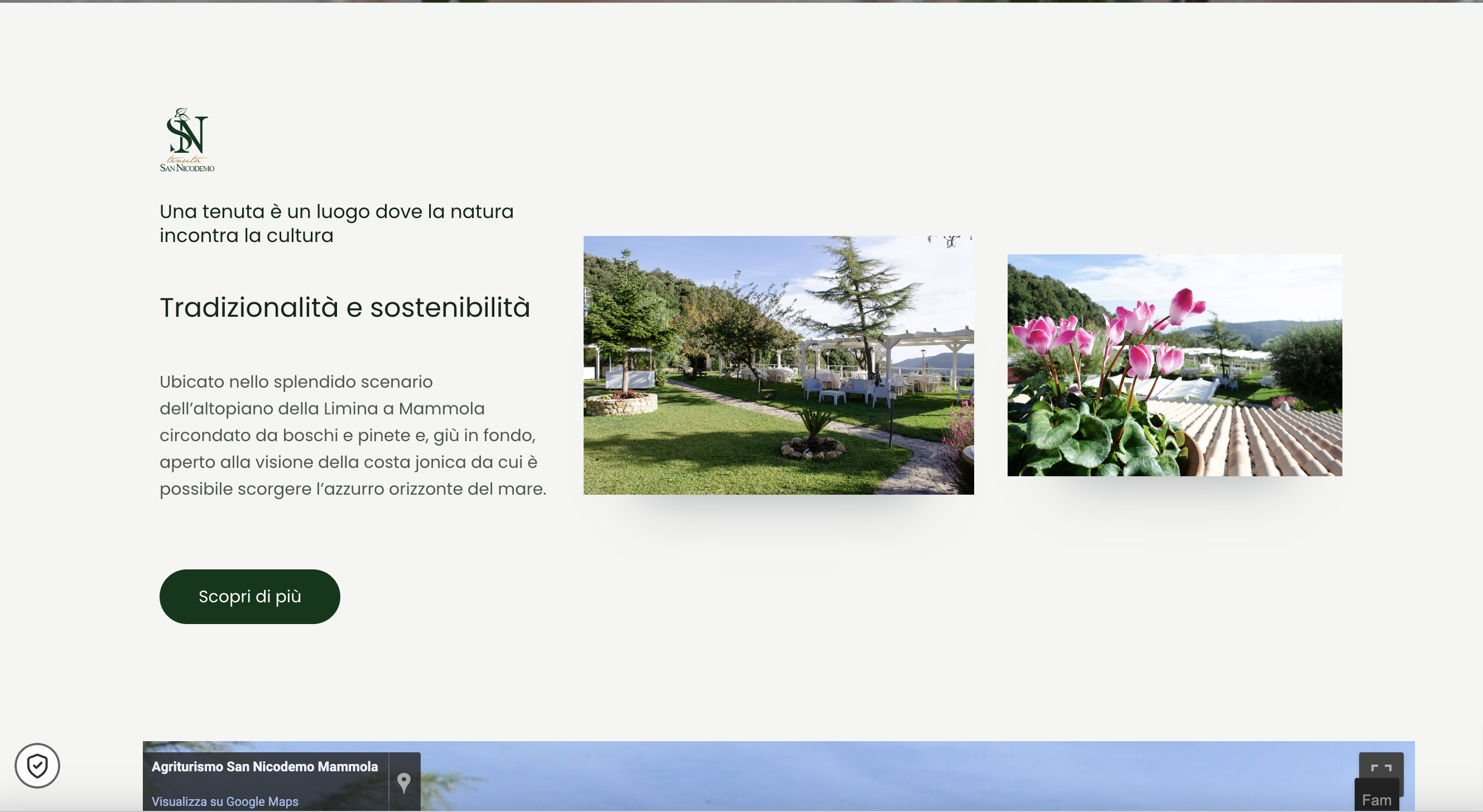 SN
tenuta
SAN NICODEMO

Una tenuta è un luogo dove la natura incontra la cultura

Tradizionalità e sostenibilità

Ubicato nello splendido scenario dell'altopiano della Limina a Mammola circondato da boschi e pinete e, giù in fondo, aperto alla visione della costa jonica da cui è possibile scorgere l'azzurro orizzonte del mare.

Scopri di più

Agriturismo San Nicodemo Mammola
Visualizza su Google Maps

Fam